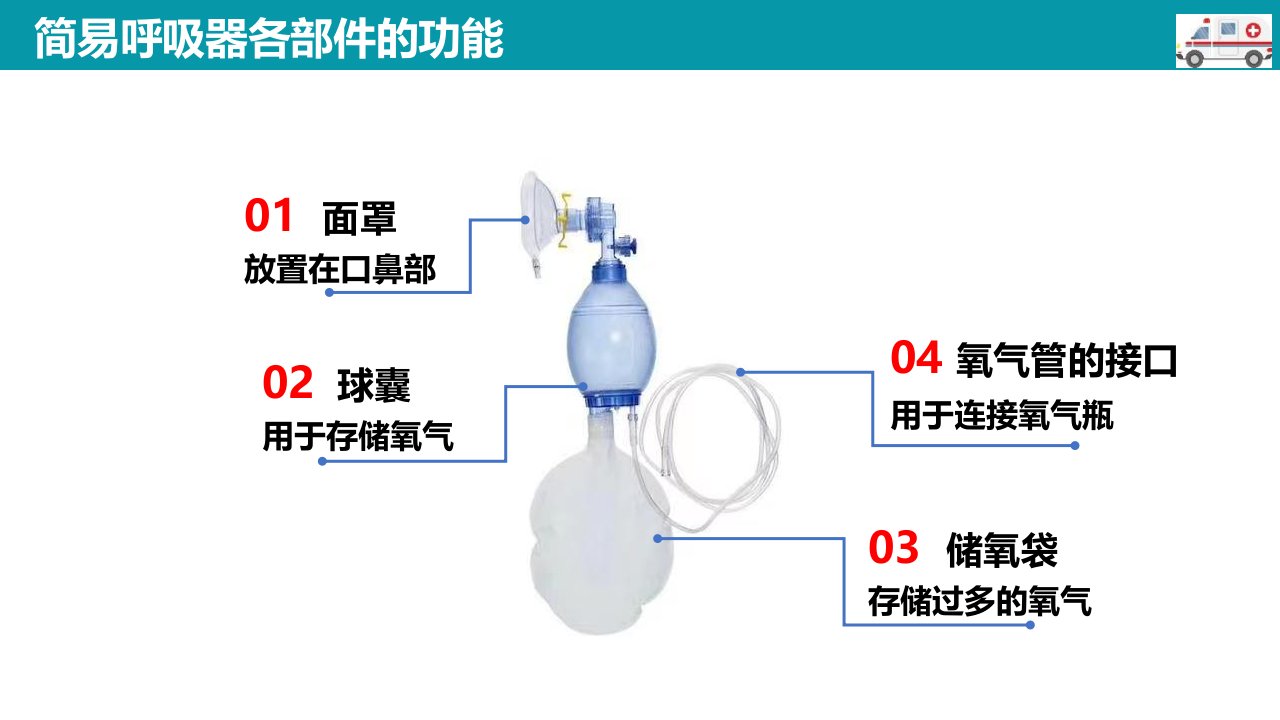 简易呼吸器各部件的功能

01 面罩
放置在口鼻部

02 球囊
用于存储氧气

04 氧气管的接口
用于连接氧气瓶

03 储氧袋
存储过多的氧气